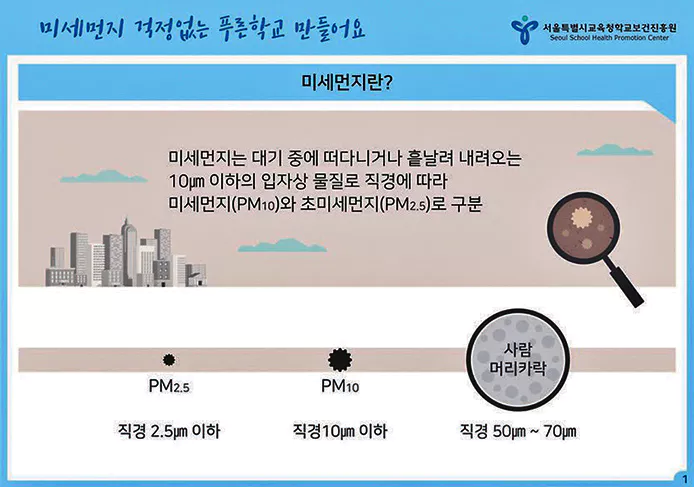 미세먼지 걱정없는 푸른학교 만들어요

서울특별시교육청학교보건진흥원
Seoul School Health Promotion Center

미세먼지란?

미세먼지는 대기 중에 떠다니거나 흩날려 내려오는 10㎛ 이하의 입자상 물질로 직경에 따라 미세먼지($PM_{10}$)와 초미세먼지($PM_{2.5}$)로 구분

$PM_{2.5}$

직경 2.5㎛ 이하

$PM_{10}$

직경10㎛ 이하

사람 머리카락

직경 50㎛ ~ 70㎛

1